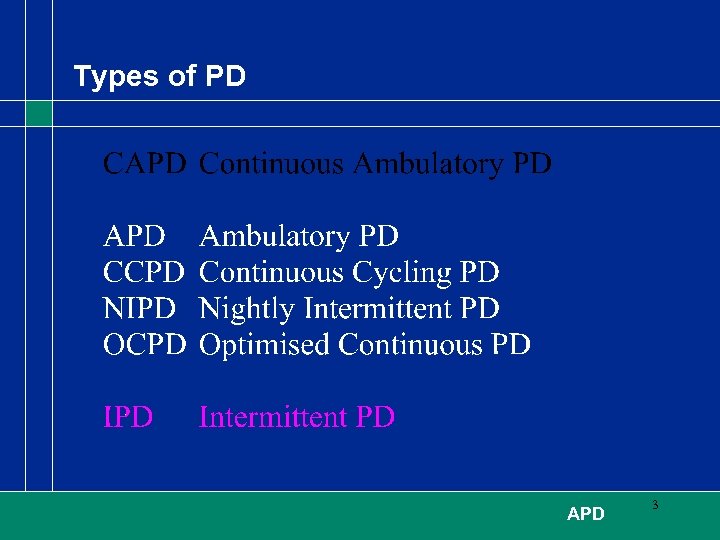 Types of PD

CAPD Continuous Ambulatory PD

APD Ambulatory PD
CCPD Continuous Cycling PD
NIPD Nightly Intermittent PD
OCPD Optimised Continuous PD

IPD Intermittent PD

APD

3